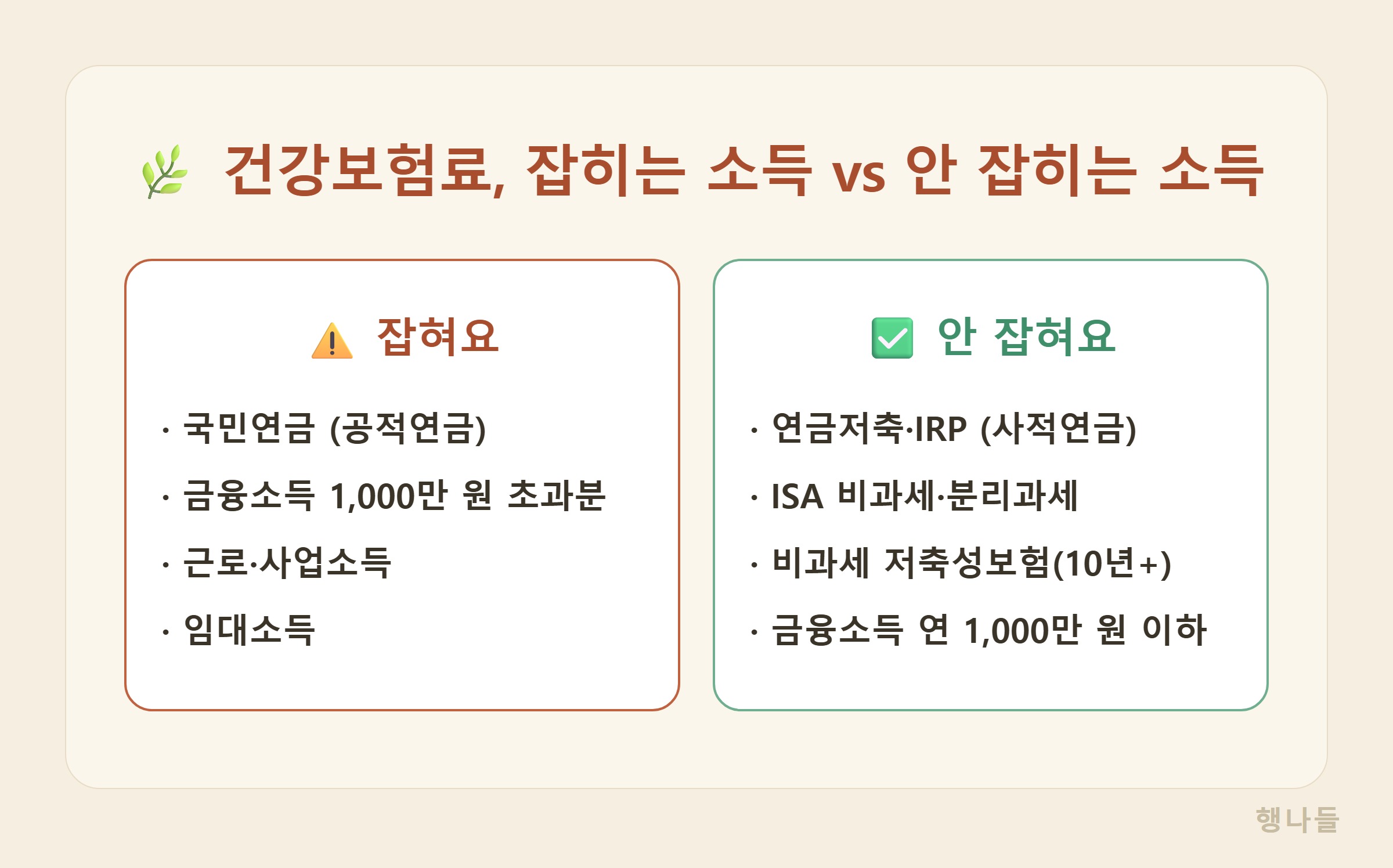 건강보험료, 잡히는 소득 vs 안 잡히는 소득

잡혀요

· 국민연금 (공적연금)
· 금융소득 1,000만 원 초과분
· 근로·사업소득
· 임대소득

안 잡혀요

· 연금저축·IRP (사적연금)
· ISA 비과세·분리과세
· 비과세 저축성보험(10년+)
· 금융소득 연 1,000만 원 이하

행나들